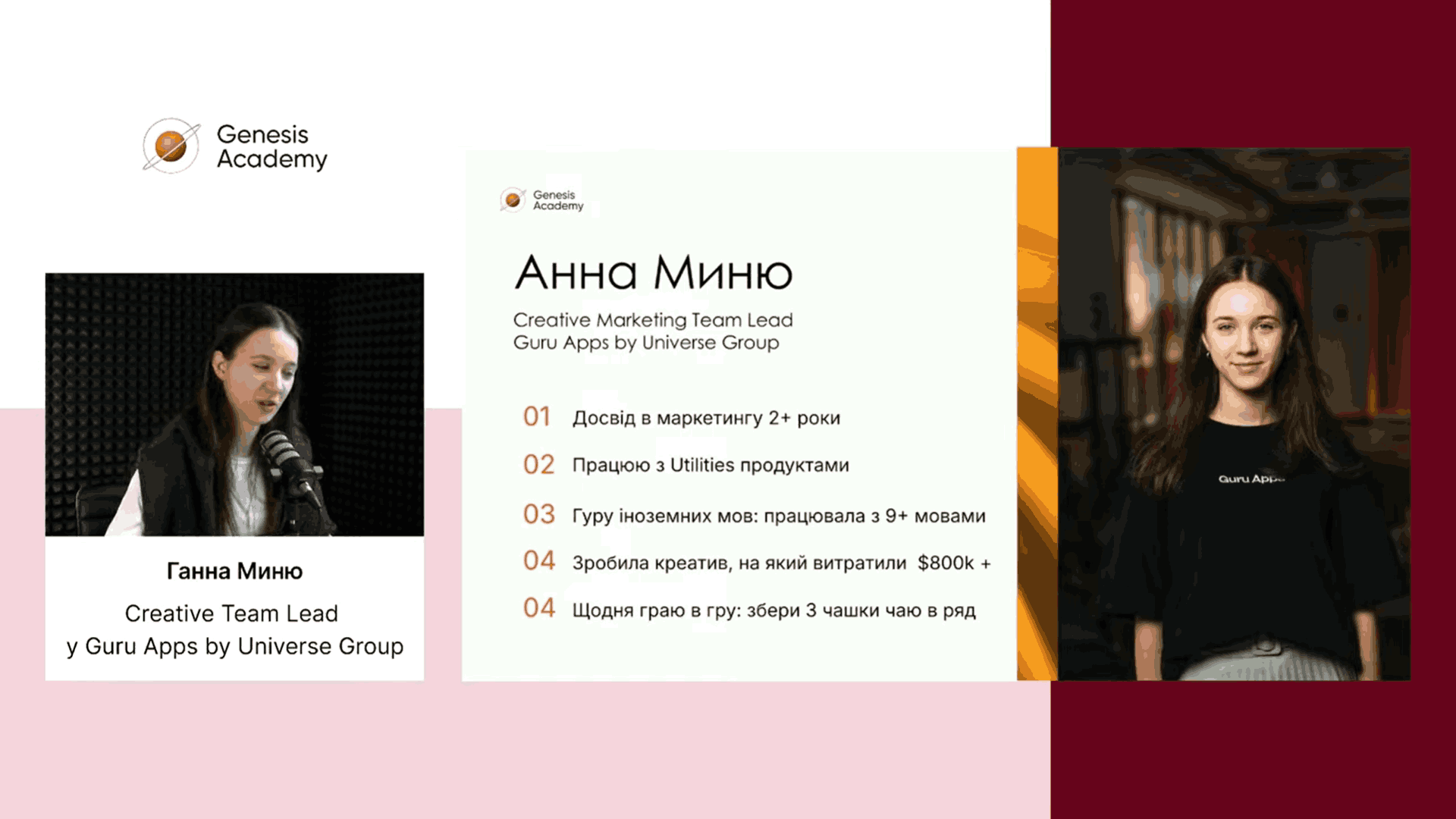 Genesis Academy

Ганна Миню

Creative Team Lead
у Guru Apps by Universe Group

Genesis Academy

Анна Миню

Creative Marketing Team Lead
Guru Apps by Universe Group

01 Досвід в маркетингу 2+ роки

02 Працюю з Utilities продуктами

03 Гуру іноземних мов: працювала з 9+ мовами

04 Зробила креатив, на який витратили $800k +

04 Щодня граю в гру: збери 3 чашки чаю в ряд

Guru Apps